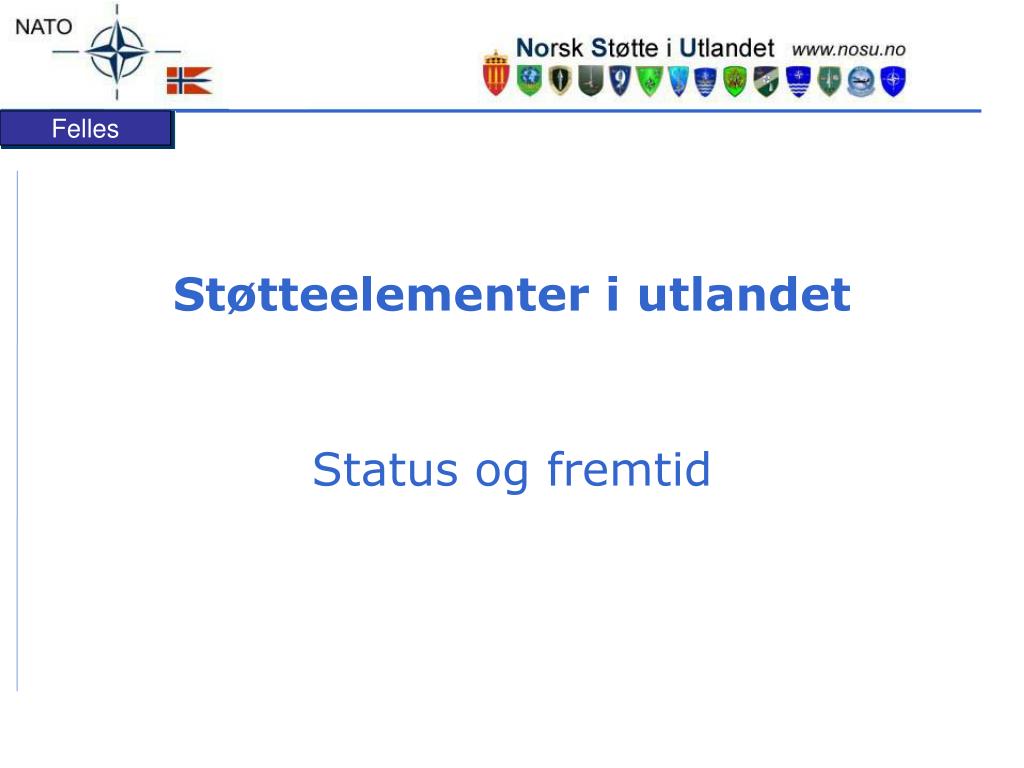 NATO

Norsk Støtte i Utlandet www.nosu.no

Felles

Støtteelementer i utlandet

Status og fremtid